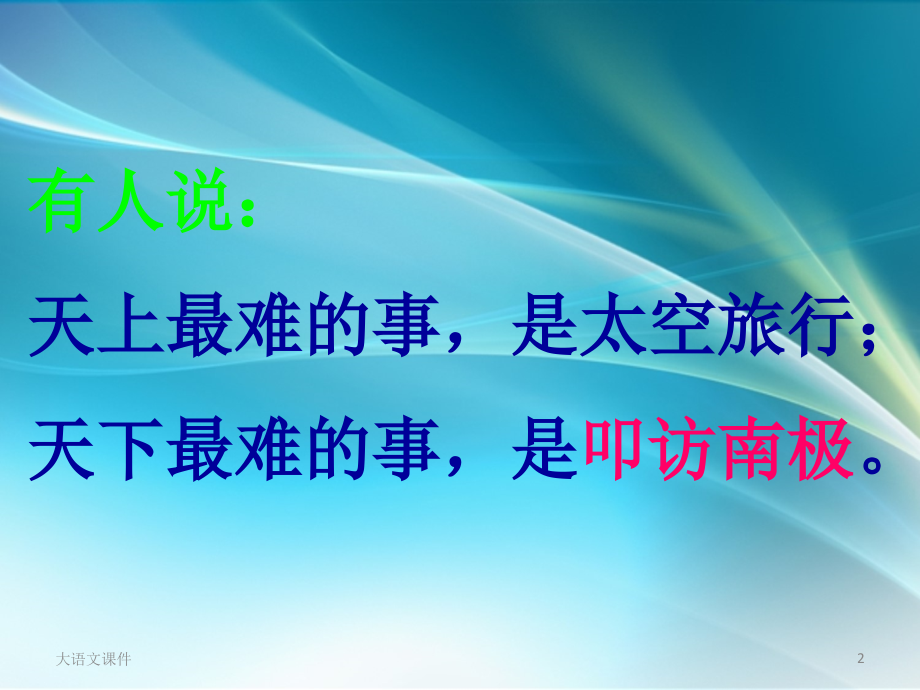 有人说：

天上最难的事，是太空旅行；

天下最难的事，是叩访南极。

大语文课件

2